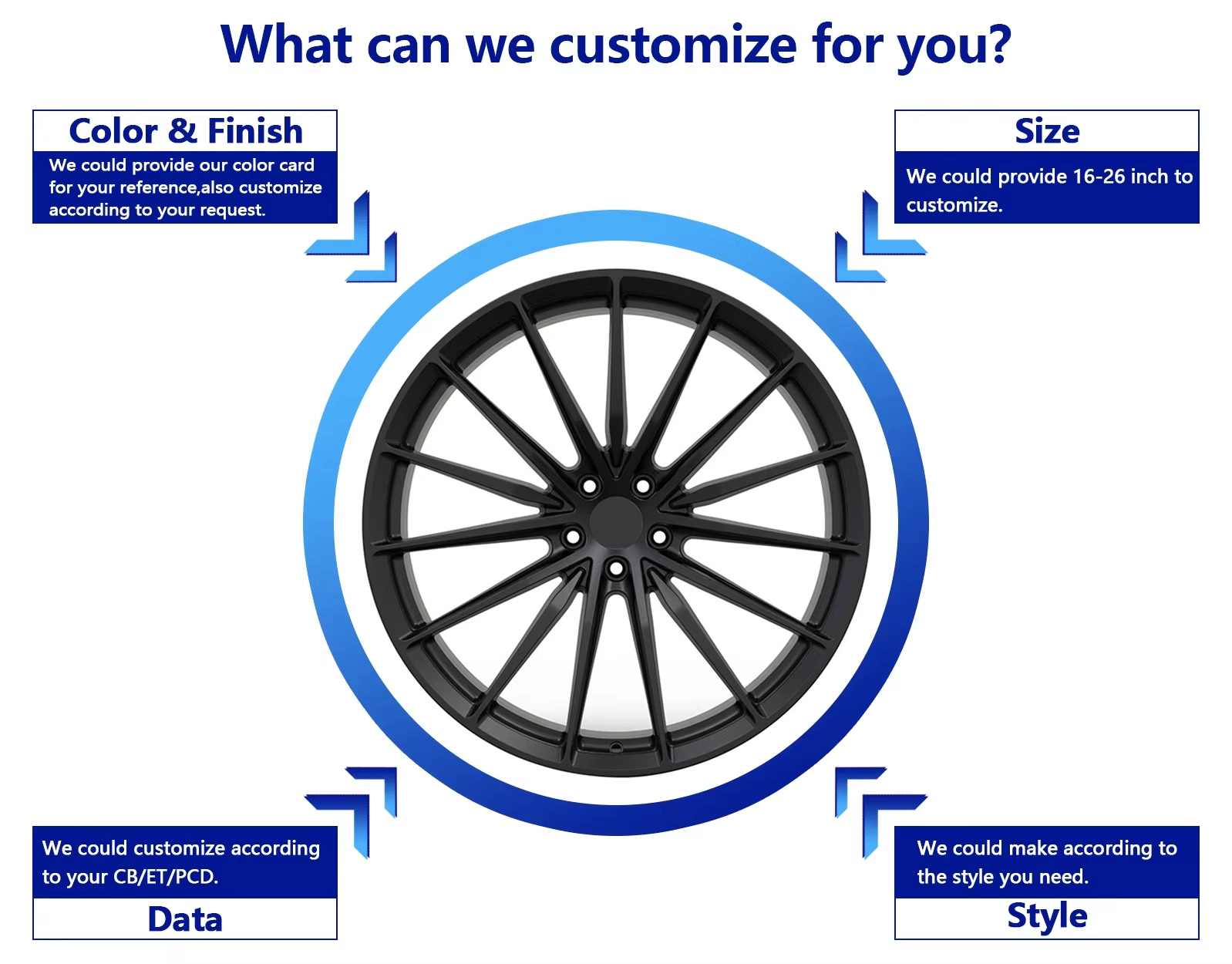 What can we customize for you?

Color & Finish

We could provide our color card for your reference,also customize according to your request.

Size

We could provide 16-26 inch to customize.

We could customize according to your CB/ET/PCD.

Data

We could make according to the style you need.

Style